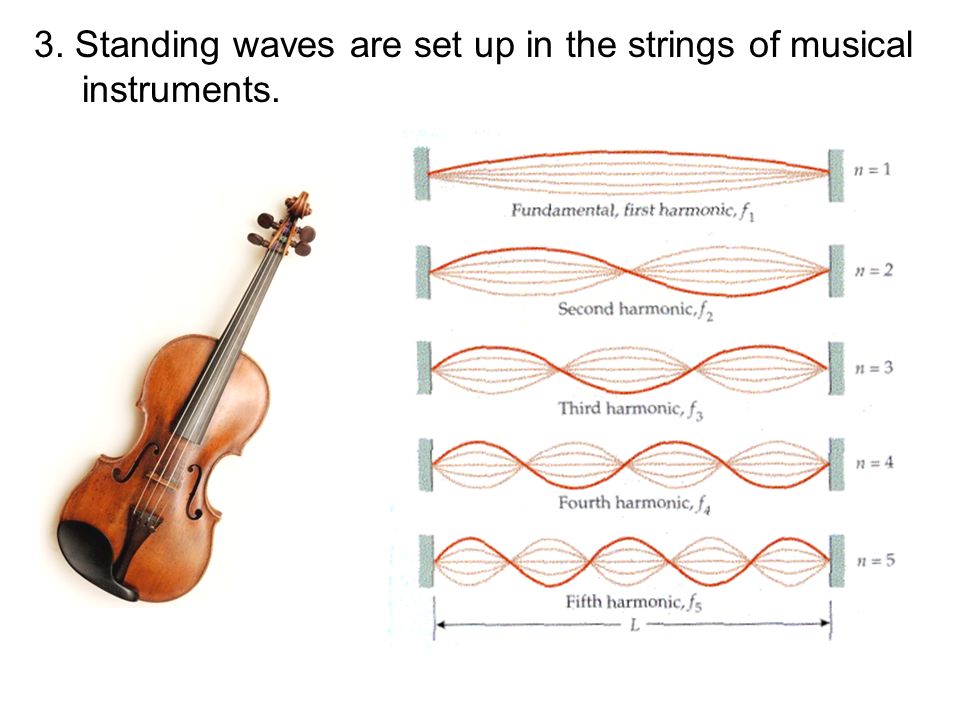 3. Standing waves are set up in the strings of musical instruments.

$n = 1$

Fundamental, first harmonic, $f_1$

$n = 2$

Second harmonic, $f_2$

$n = 3$

Third harmonic, $f_3$

$n = 4$

Fourth harmonic, $f_4$

$n = 5$

Fifth harmonic, $f_5$

$L$